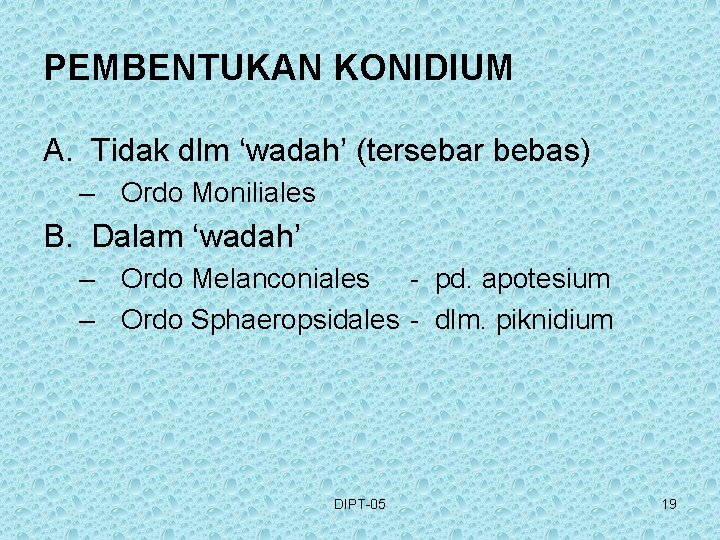 PEMBENTUKAN KONIDIUM

A. Tidak dlm ‘wadah’ (tersebar bebas)

– Ordo Moniliales

B. Dalam ‘wadah’

– Ordo Melanconiales - pd. apotesium

– Ordo Sphaeropsidales - dlm. piknidium

DIPT-05

19